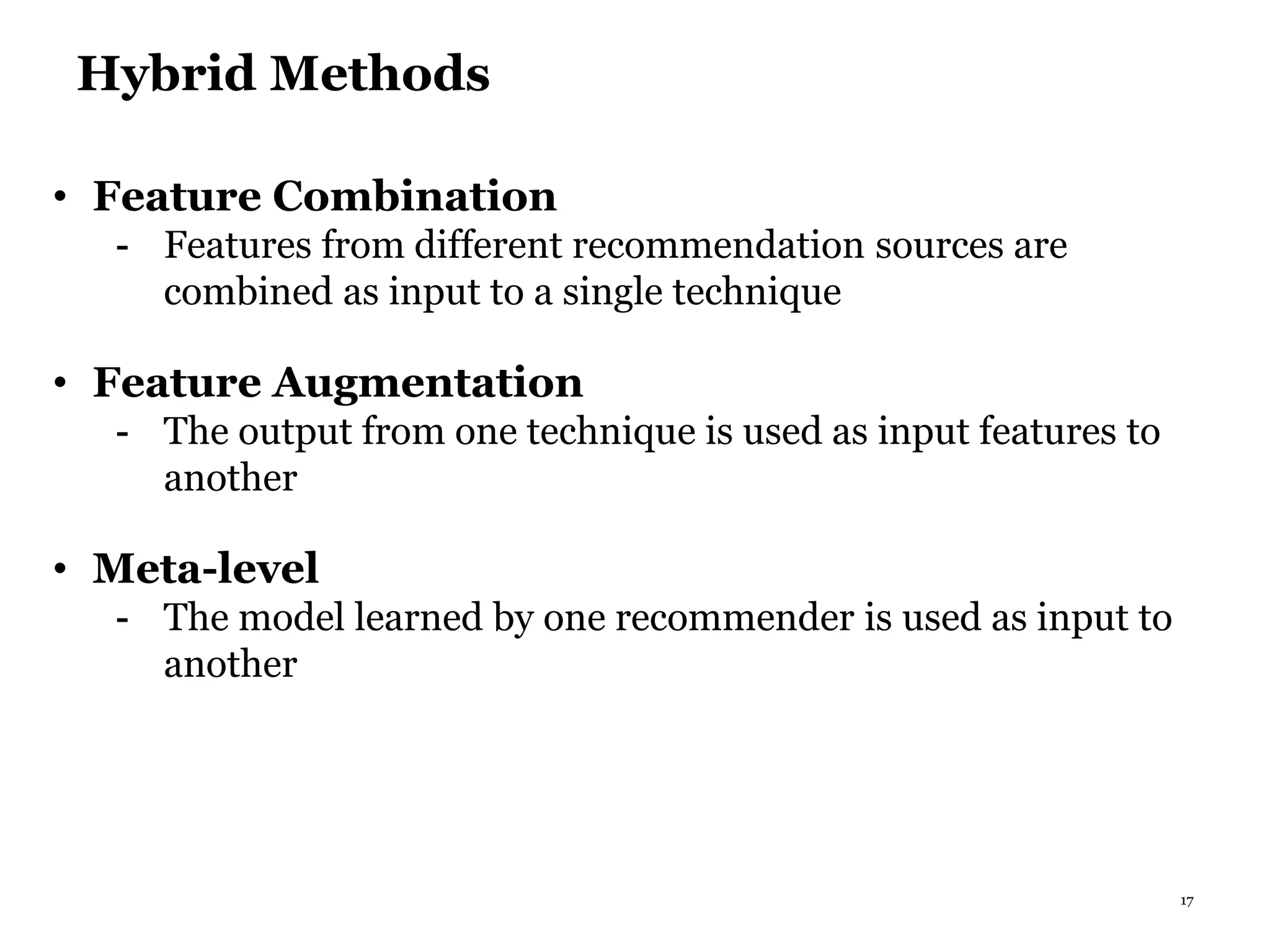 Hybrid Methods

• Feature Combination
- Features from different recommendation sources are combined as input to a single technique

• Feature Augmentation
- The output from one technique is used as input features to another

• Meta-level
- The model learned by one recommender is used as input to another

17